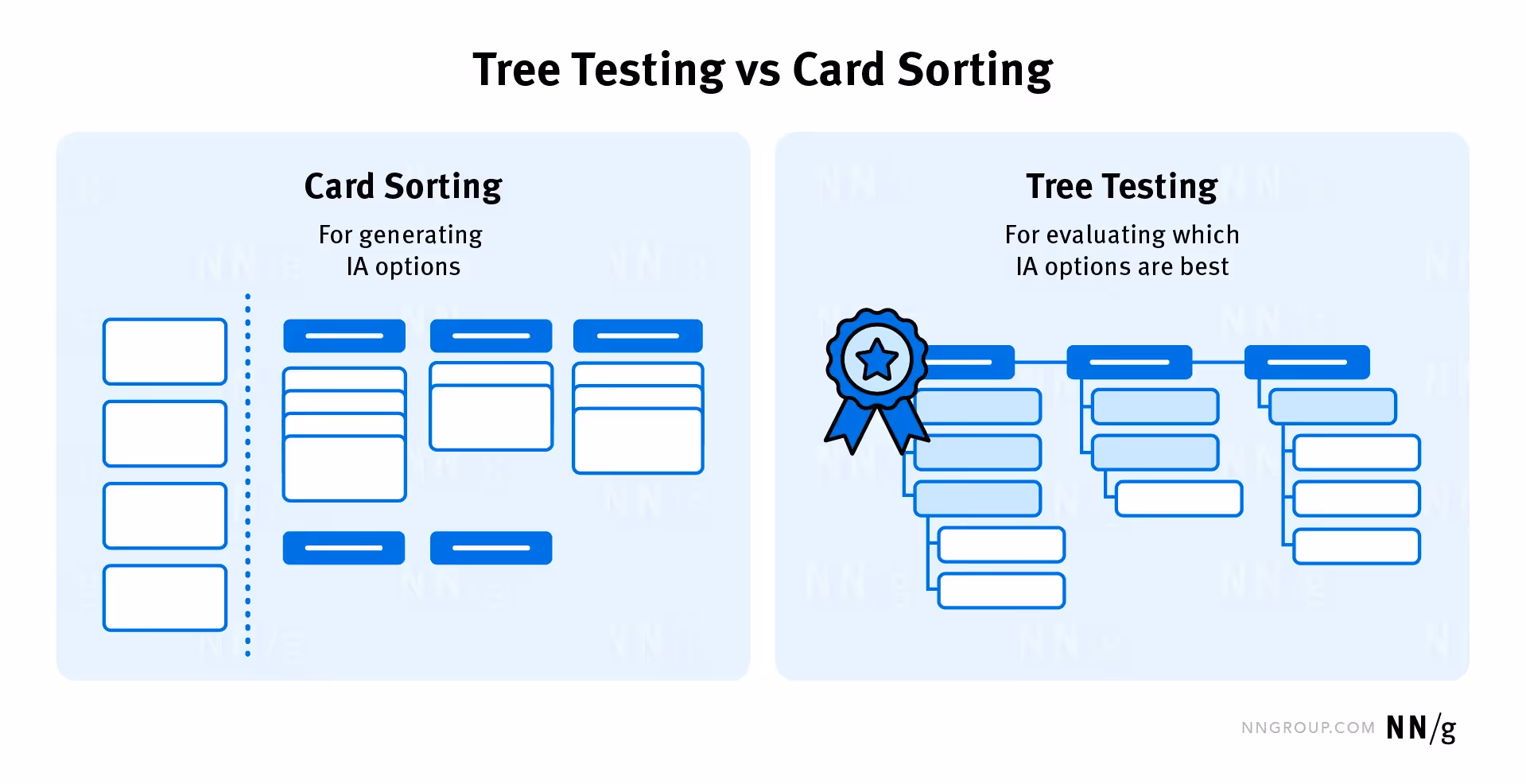 Tree Testing vs Card Sorting

Card Sorting

For generating IA options

Tree Testing

For evaluating which IA options are best

NNGROUP.COM NN/g